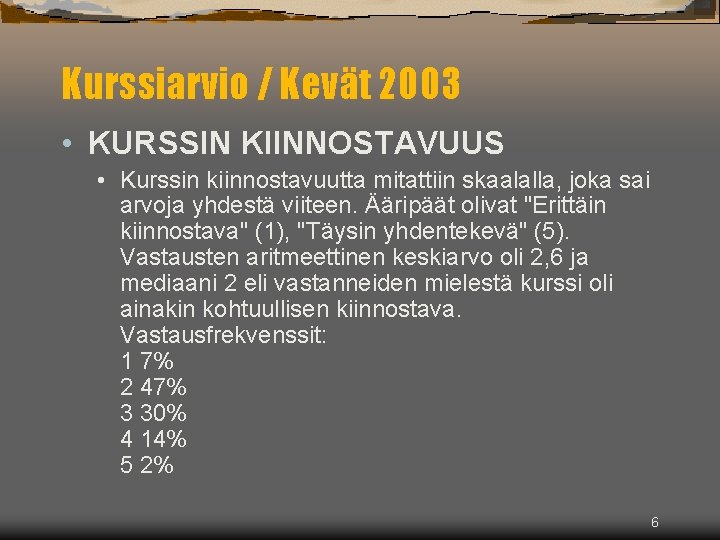 Kurssiarvio / Kevät 2003

• KURSSIN KIINNOSTAVUUS

• Kurssin kiinnostavuutta mitattiin skaalalla, joka sai arvoja yhdestä viiteen. Ääripäät olivat "Erittäin kiinnostava" (1), "Täysin yhdentekevä" (5). Vastausten aritmeettinen keskiarvo oli 2,6 ja mediaani 2 eli vastanneiden mielestä kurssi oli ainakin kohtuullisen kiinnostava.
Vastausfrekvenssit:
1 7%
2 47%
3 30%
4 14%
5 2%

6